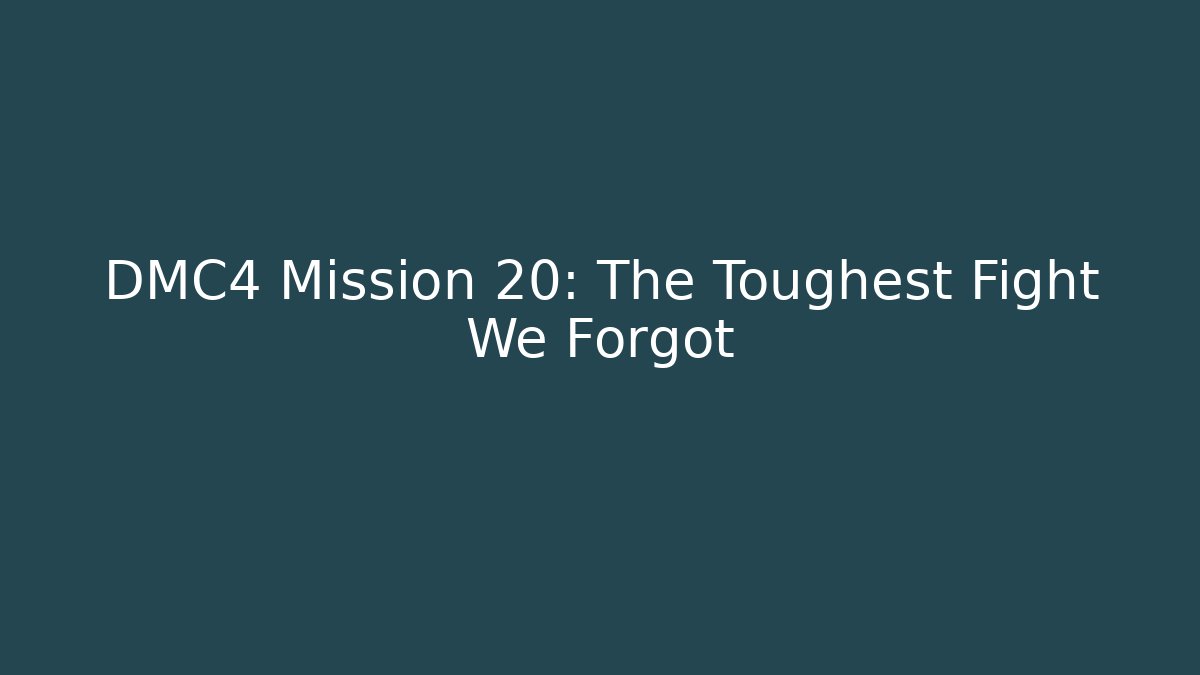 DMC4 Mission 20: The Toughest Fight We Forgot